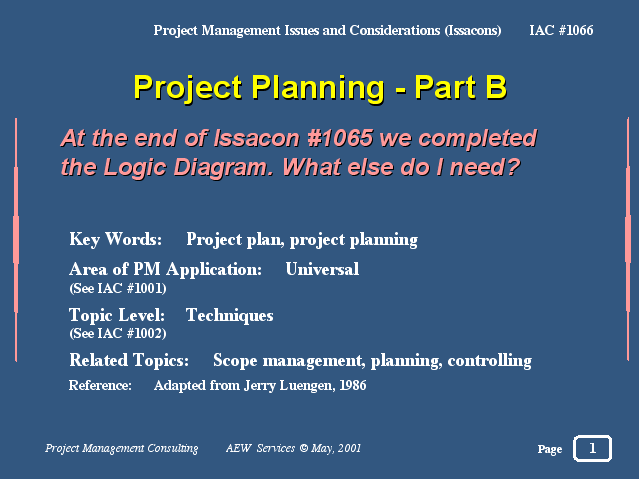 Project Management Issues and Considerations (Issacons) IAC #1066

Project Planning - Part B

At the end of Issacon #1065 we completed the Logic Diagram. What else do I need?

Key Words: Project plan, project planning

Area of PM Application: Universal
(See IAC #1001)

Topic Level: Techniques
(See IAC #1002)

Related Topics: Scope management, planning, controlling

Reference: Adapted from Jerry Luengen, 1986

Project Management Consulting AEW Services © May, 2001

Page 1